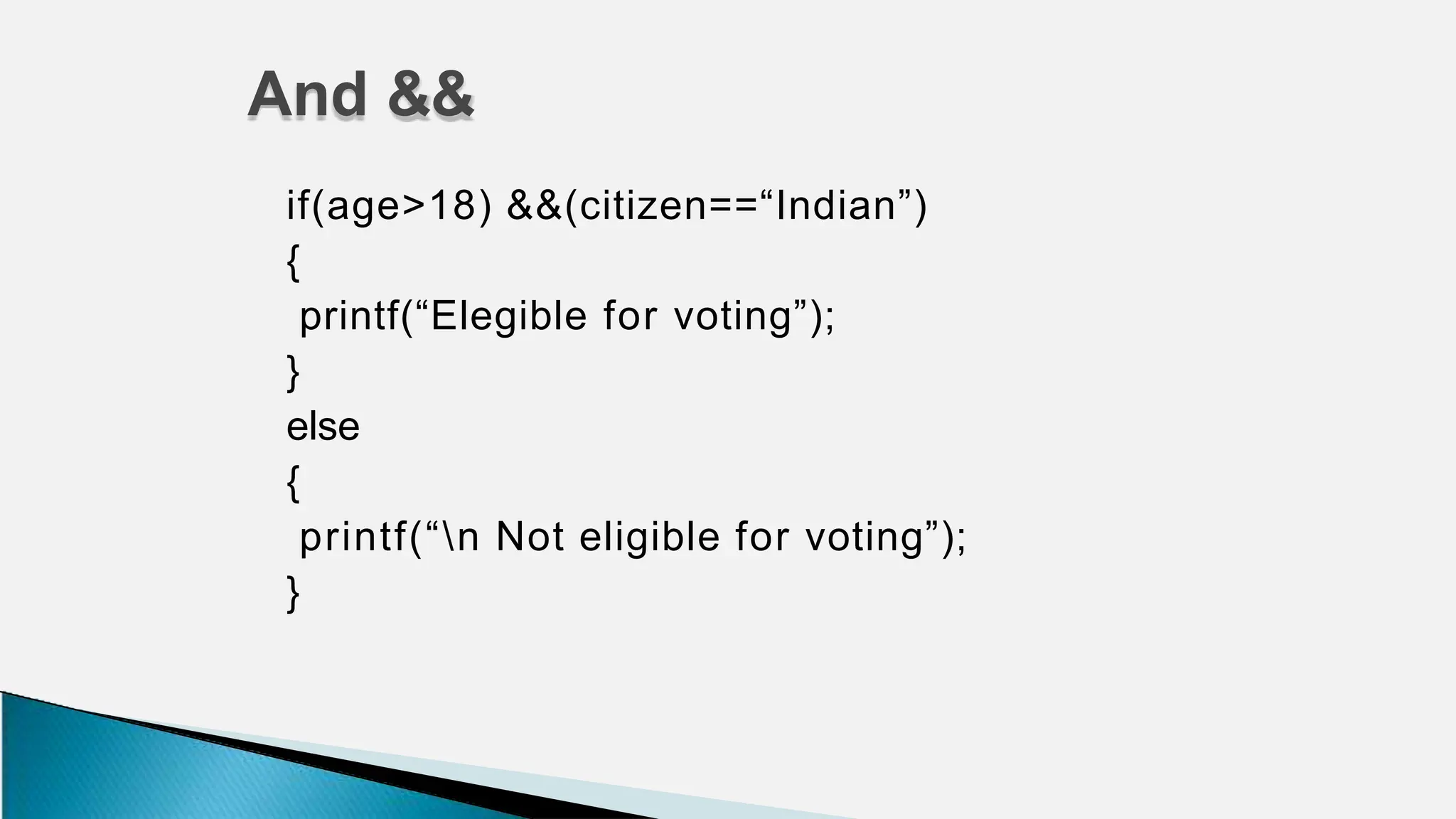 And &&

if(age>18) &&(citizen==“Indian”)
{
printf(“Elegible for voting”);
}
else
{
printf(“\n Not eligible for voting”);
}